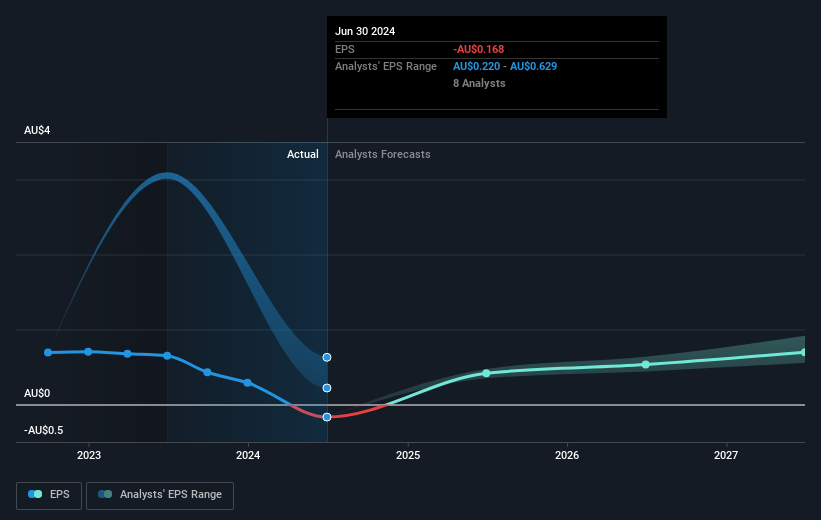 Jun 30 2024
EPS -AU$0.168
Analysts' EPS Range AU$0.220 - AU$0.629
8 Analysts

AU$4
Actual Analysts Forecasts
AU$0
-AU$0.5
2023 2024 2025 2026 2027

EPS Analysts' EPS Range